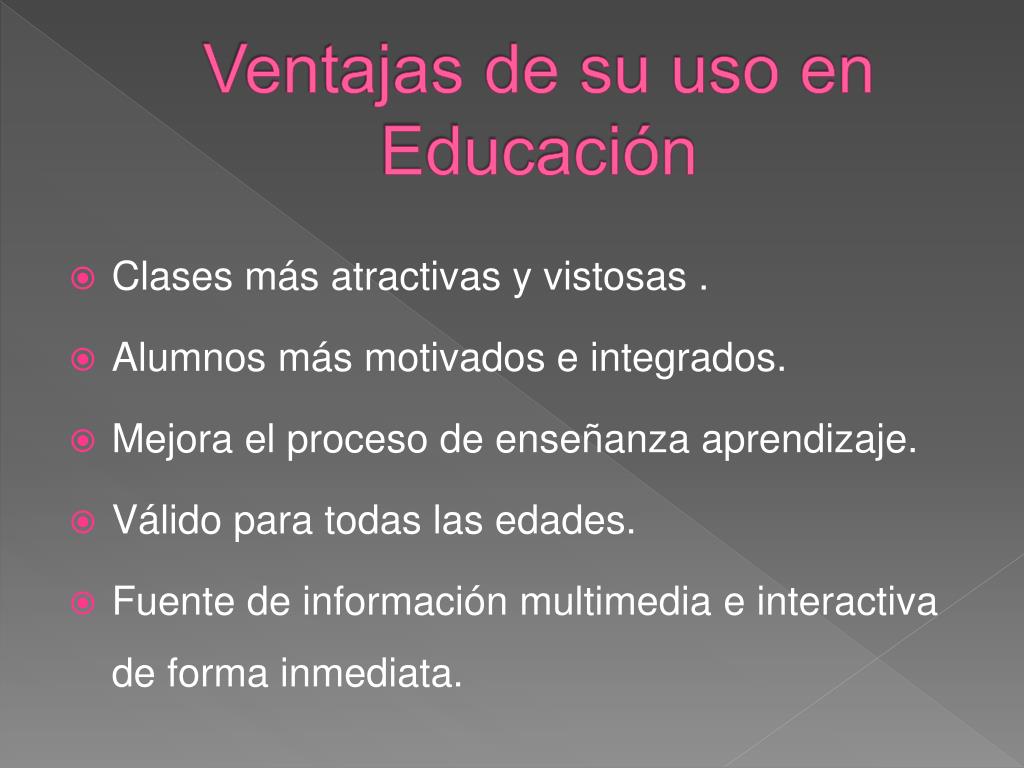 Ventajas de su uso en Educación

Clases más atractivas y vistosas .

Alumnos más motivados e integrados.

Mejora el proceso de enseñanza aprendizaje.

Válido para todas las edades.

Fuente de información multimedia e interactiva de forma inmediata.